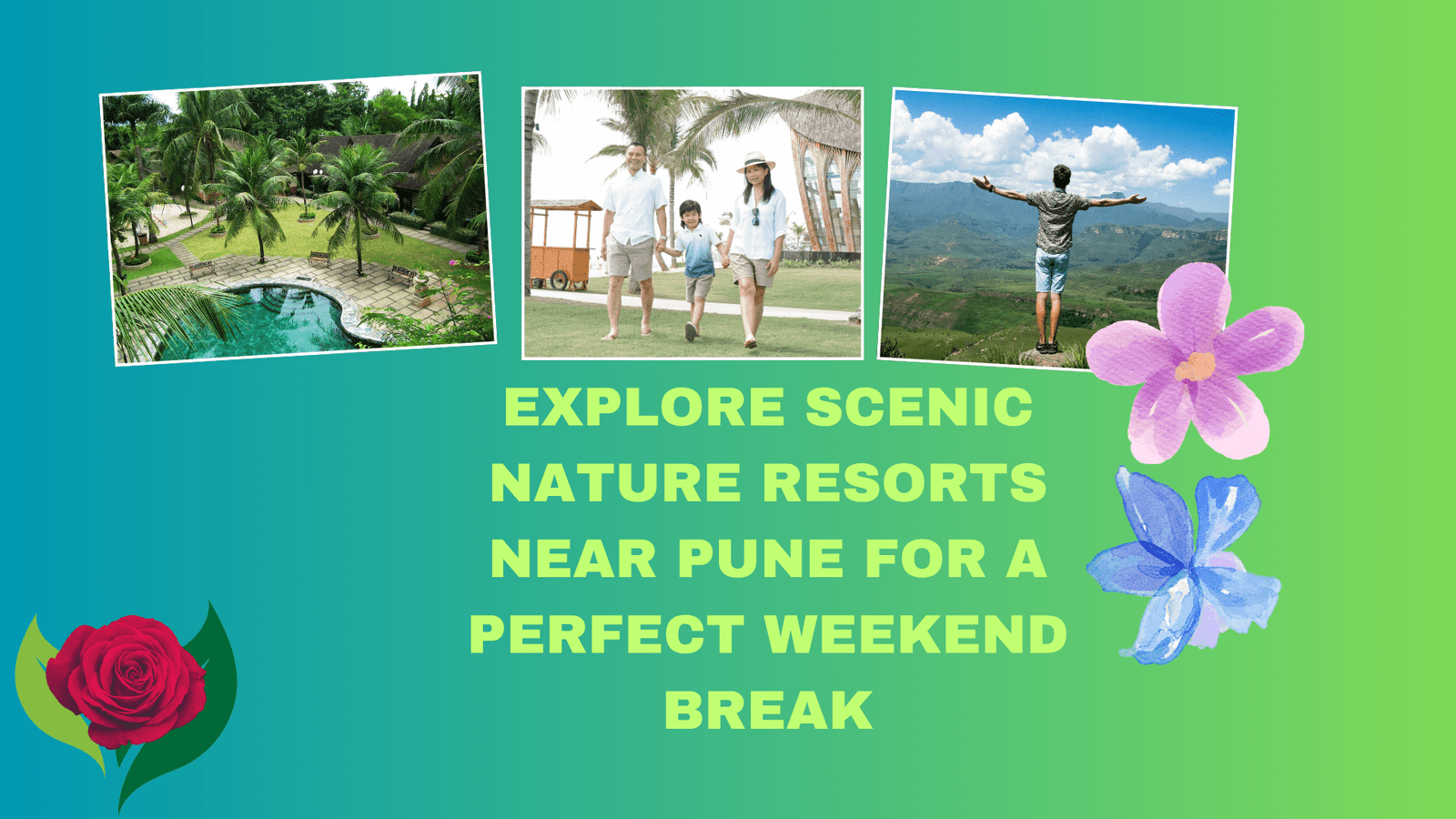 EXPLORE SCENIC NATURE RESORTS NEAR PUNE FOR A PERFECT WEEKEND BREAK